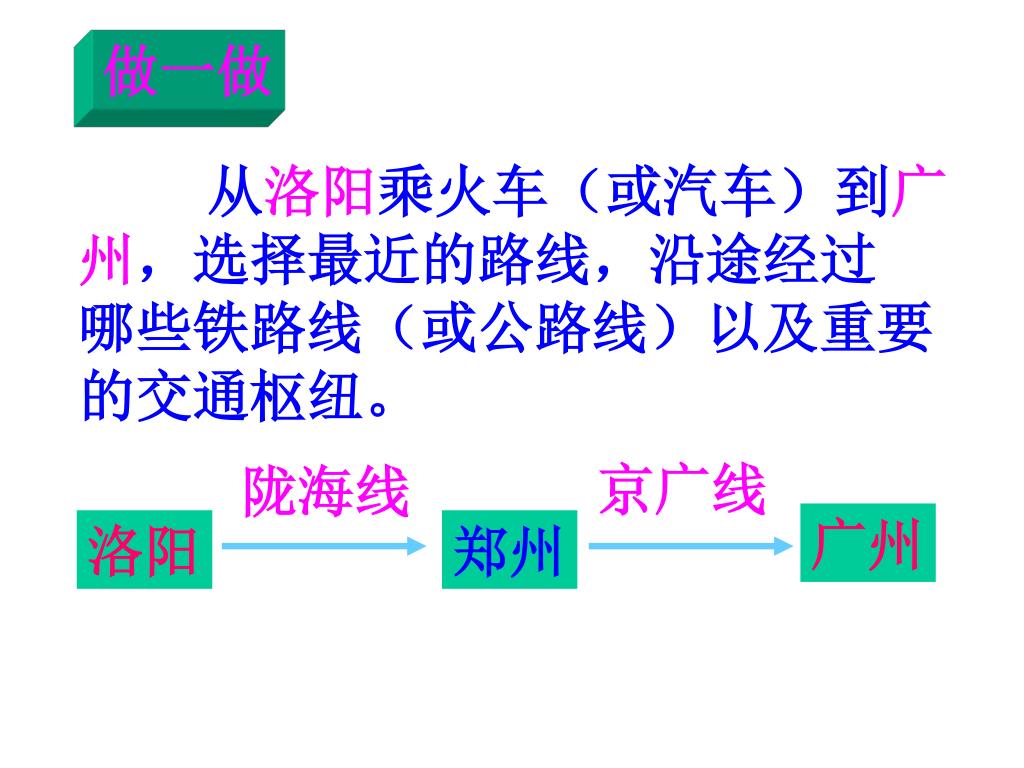 做一做

从洛阳乘火车（或汽车）到广州，选择最近的路线，沿途经过哪些铁路线（或公路线）以及重要的交通枢纽。

陇海线 京广线

洛阳 郑州 广州